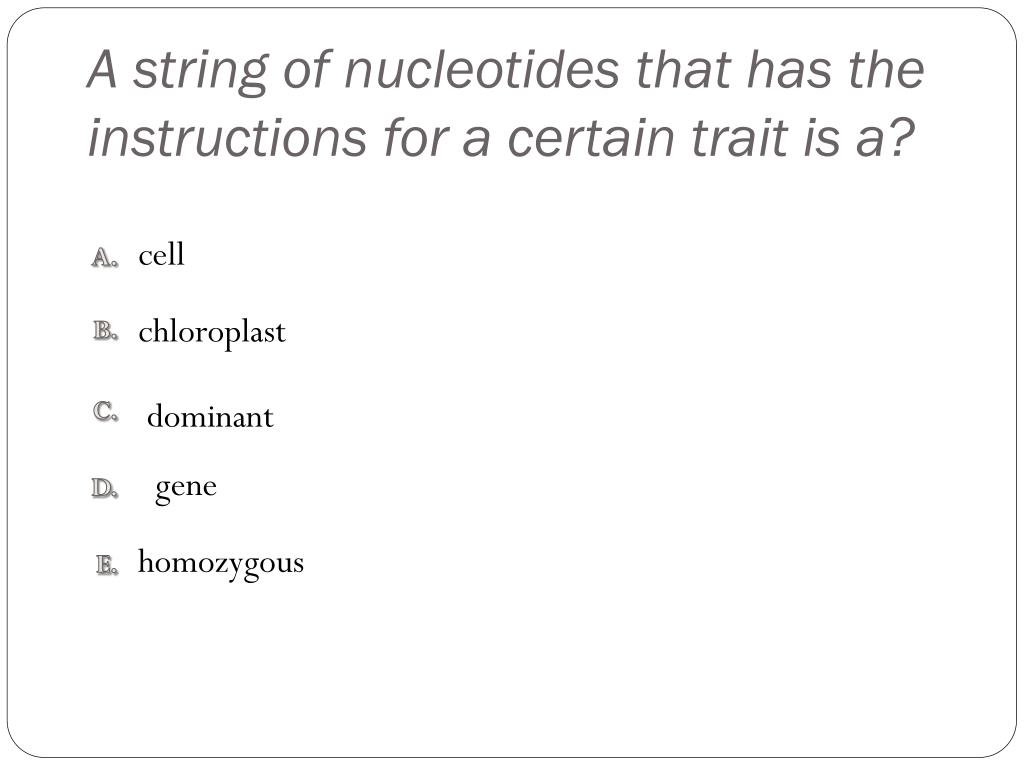 A string of nucleotides that has the instructions for a certain trait is a?

A. cell

B. chloroplast

C. dominant

D. gene

E. homozygous